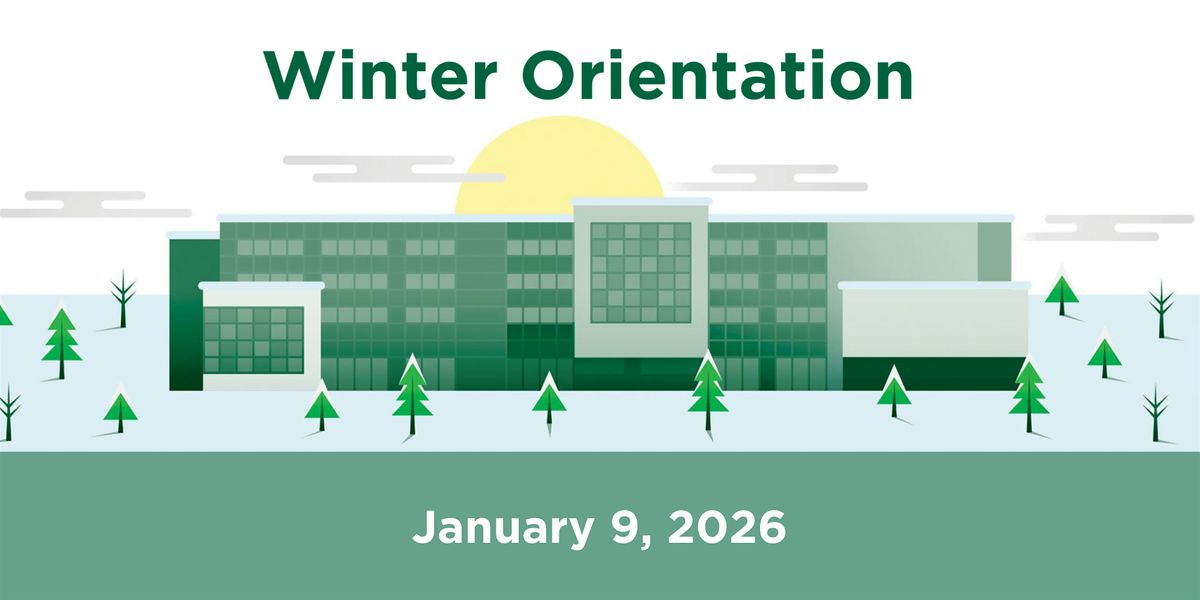 Winter Orientation

January 9, 2026